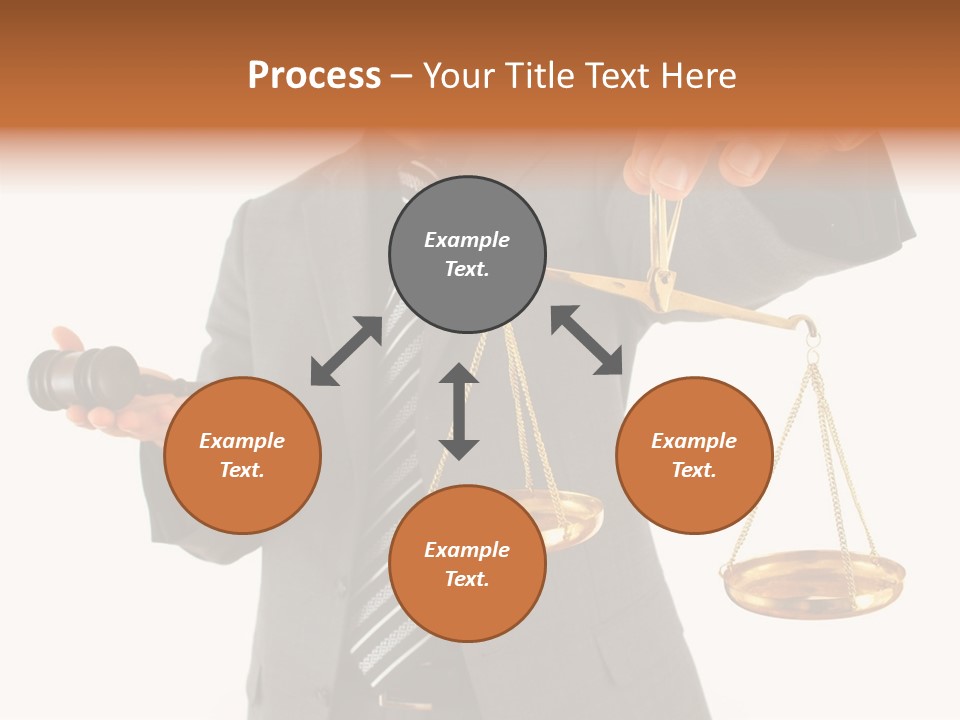 Process – Your Title Text Here

Example Text.

Example Text.

Example Text.

Example Text.